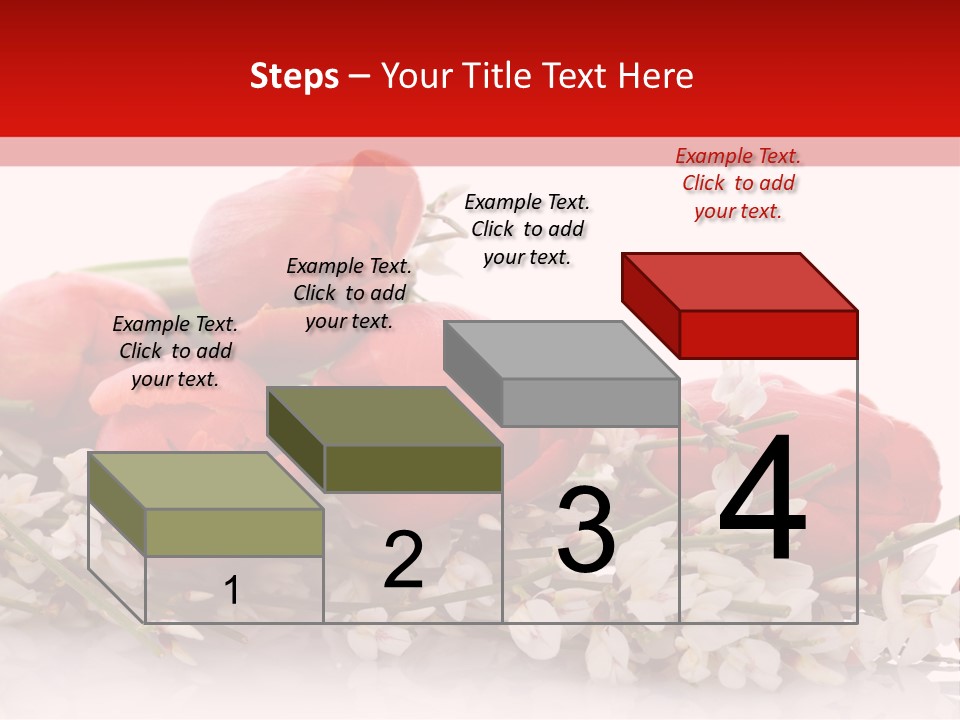 Steps – Your Title Text Here

Example Text. Click to add your text.

Example Text. Click to add your text.

Example Text. Click to add your text.

Example Text. Click to add your text.

1

2

3

4